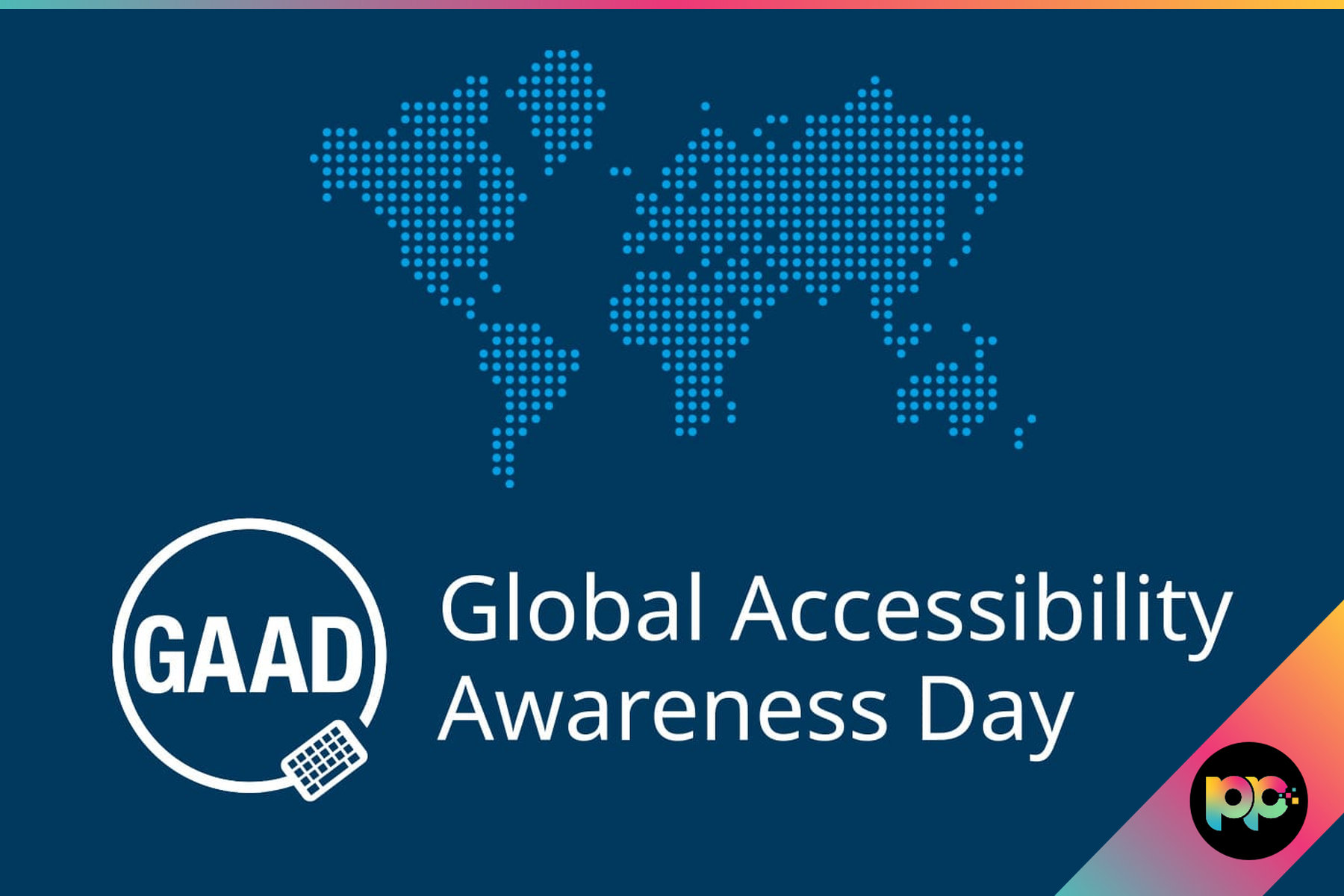 GAAD

Global Accessibility Awareness Day

pp